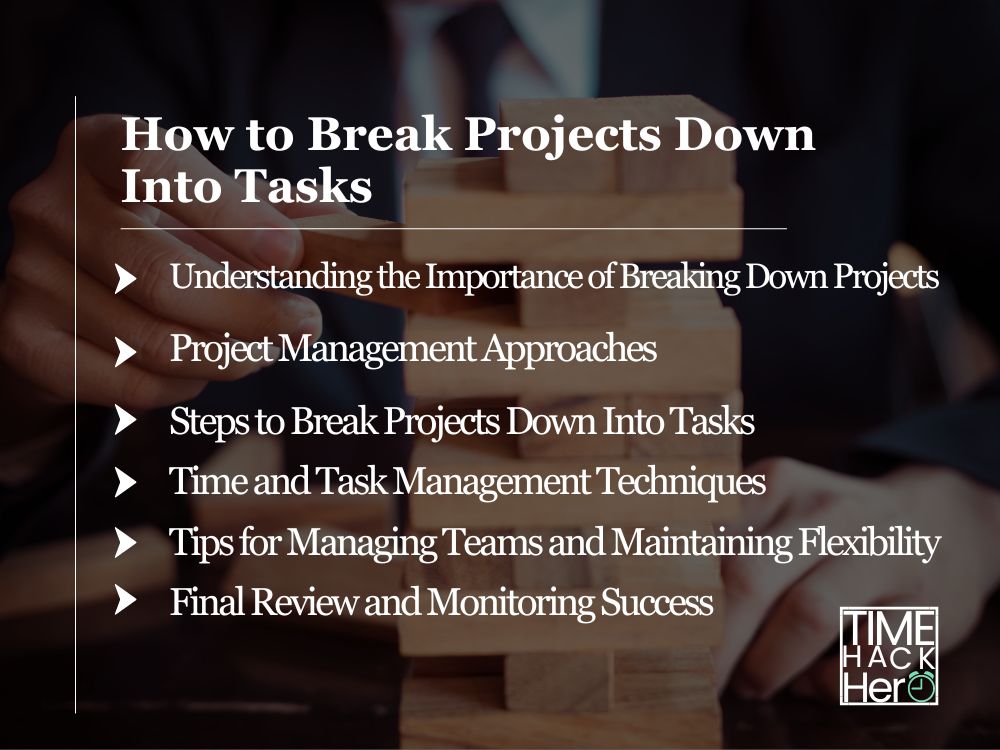 How to Break Projects Down Into Tasks

Understanding the Importance of Breaking Down Projects

Project Management Approaches

Steps to Break Projects Down Into Tasks

Time and Task Management Techniques

Tips for Managing Teams and Maintaining Flexibility

Final Review and Monitoring Success

TIME HACK Hero